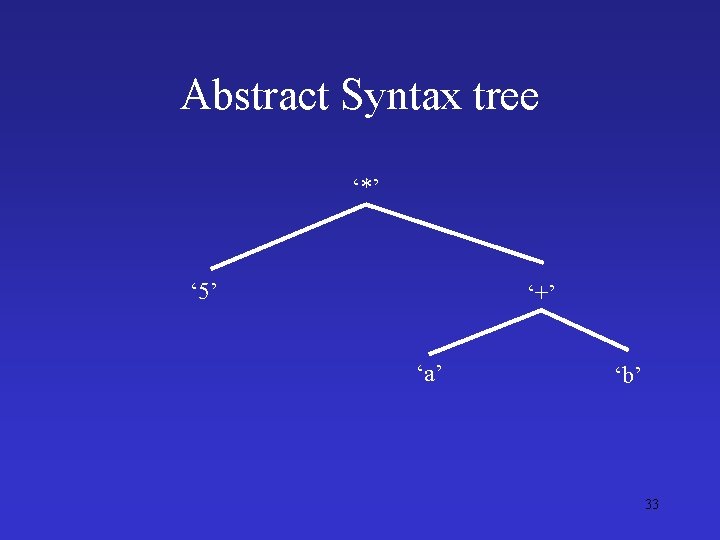 Abstract Syntax tree

‘*’

‘5’

‘+’

‘a’

‘b’

33